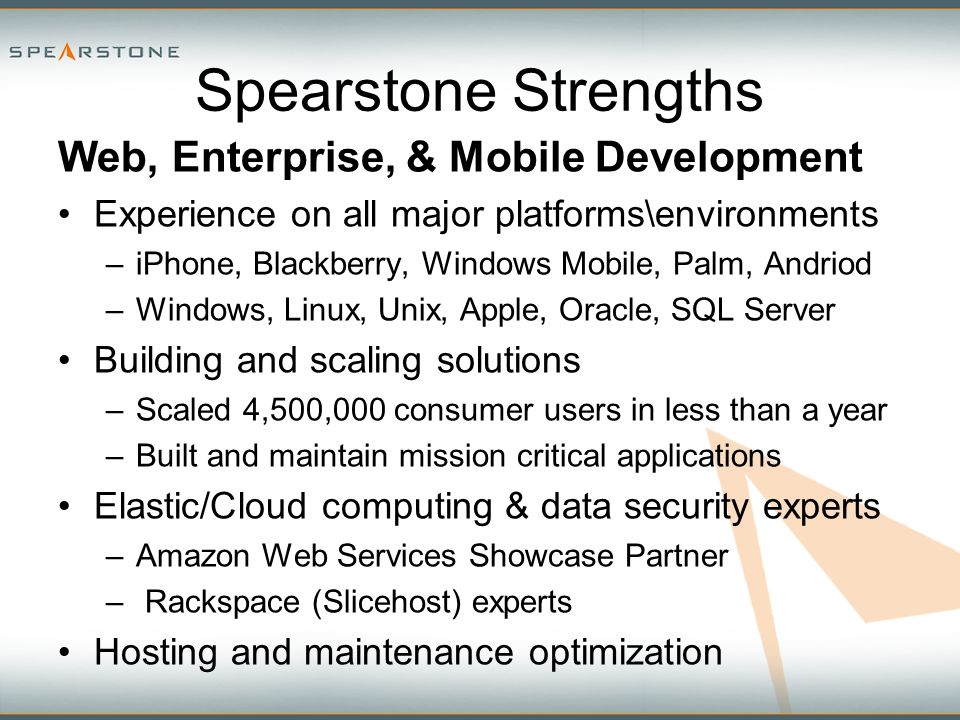 SPEARSTONE

Spearstone Strengths

Web, Enterprise, & Mobile Development

• Experience on all major platforms\environments
– iPhone, Blackberry, Windows Mobile, Palm, Andriod
– Windows, Linux, Unix, Apple, Oracle, SQL Server
• Building and scaling solutions
– Scaled 4,500,000 consumer users in less than a year
– Built and maintain mission critical applications
• Elastic/Cloud computing & data security experts
– Amazon Web Services Showcase Partner
– Rackspace (Slicehost) experts
• Hosting and maintenance optimization